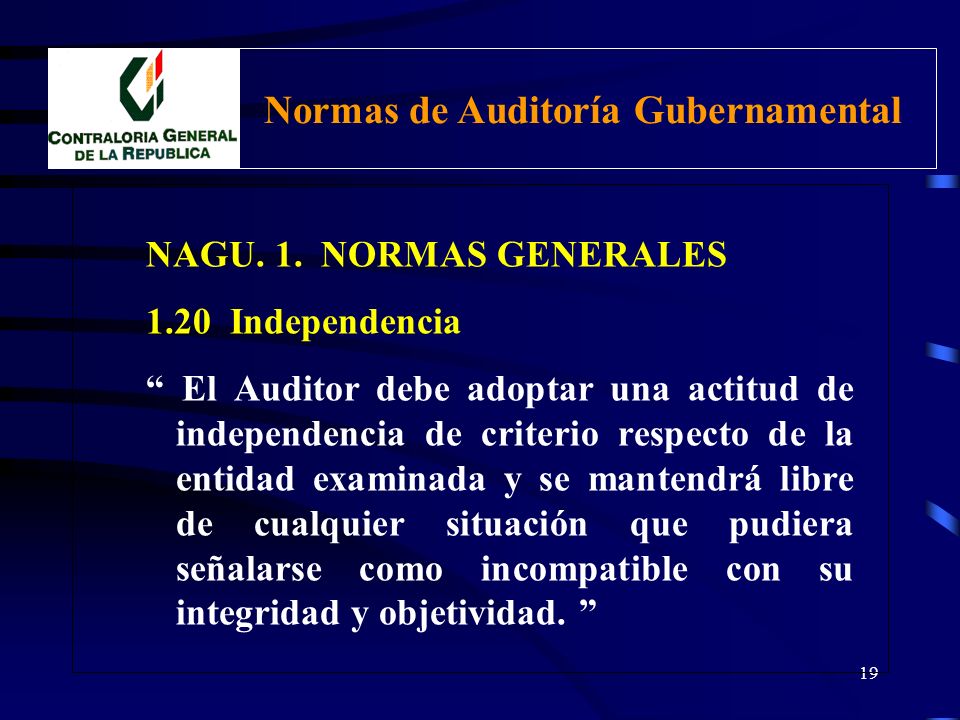 CONTRALORIA GENERAL DE LA REPUBLICA

Normas de Auditoría Gubernamental

NAGU. 1. NORMAS GENERALES

1.20 Independencia

“ El Auditor debe adoptar una actitud de independencia de criterio respecto de la entidad examinada y se mantendrá libre de cualquier situación que pudiera señalarse como incompatible con su integridad y objetividad. ”

19